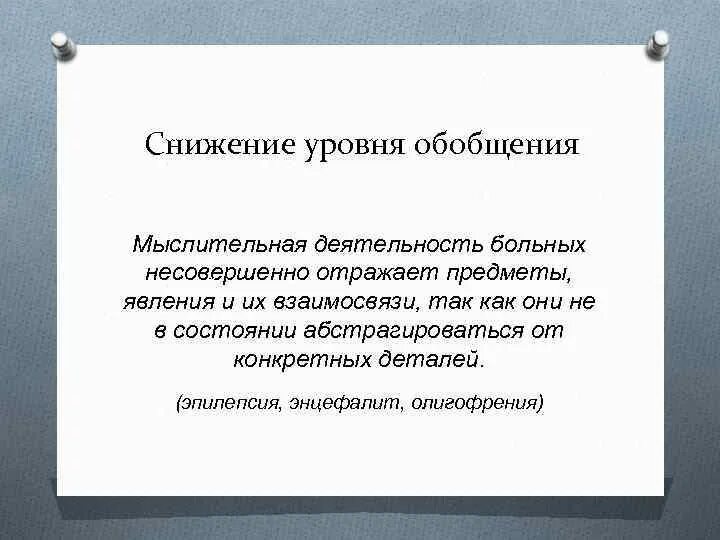 Снижение уровня обобщения

Мыслительная деятельность больных несовершенно отражает предметы, явления и их взаимосвязи, так как они не в состоянии абстрагироваться от конкретных деталей.

(эпилепсия, энцефалит, олигофрения)